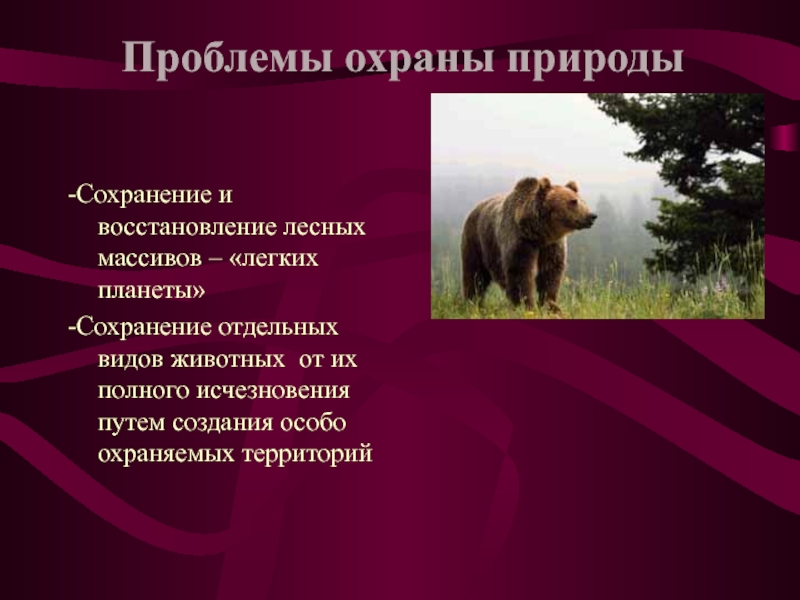 Проблемы охраны природы

-Сохранение и восстановление лесных массивов – «легких планеты»

-Сохранение отдельных видов животных от их полного исчезновения путем создания особо охраняемых территорий